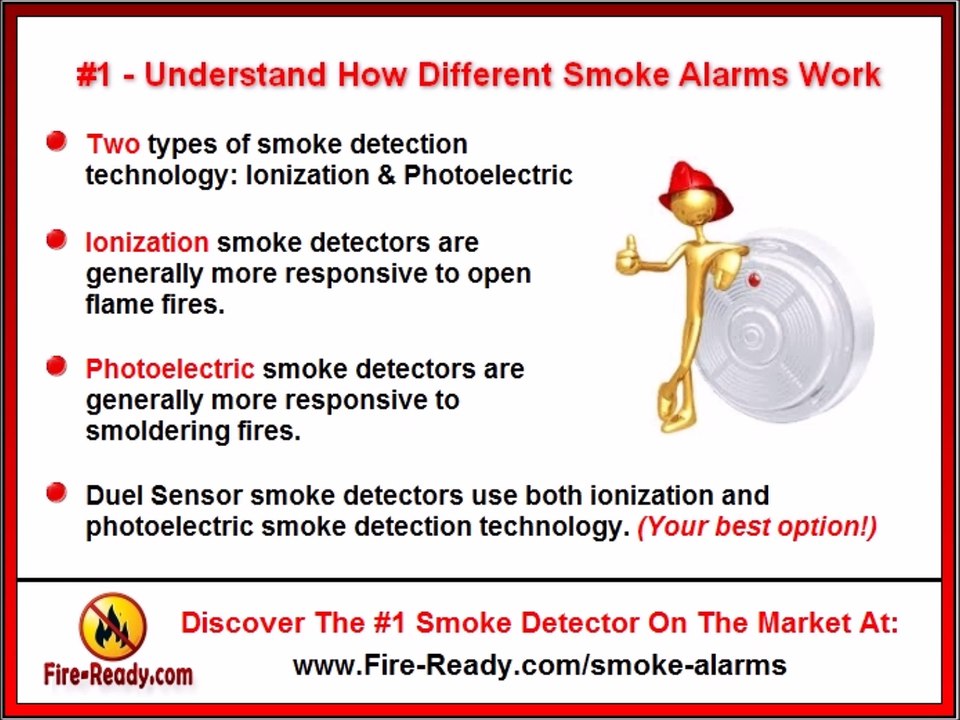 #1 - Understand How Different Smoke Alarms Work

Two types of smoke detection technology: Ionization & Photoelectric

Ionization smoke detectors are generally more responsive to open flame fires.

Photoelectric smoke detectors are generally more responsive to smoldering fires.

Duel Sensor smoke detectors use both ionization and photoelectric smoke detection technology. (Your best option!)

Fire-Ready.com

Discover The #1 Smoke Detector On The Market At:
www.Fire-Ready.com/smoke-alarms